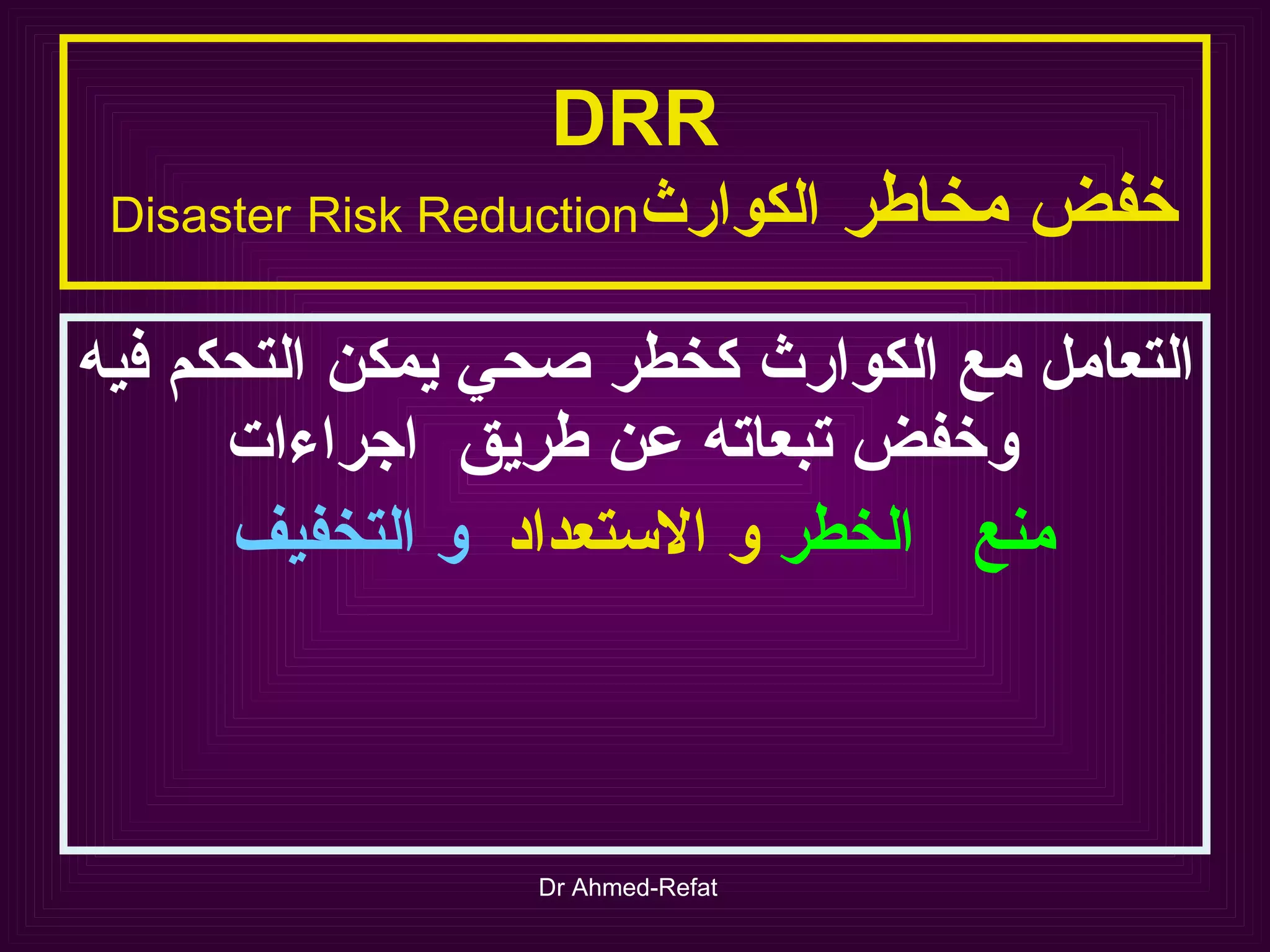 DRR

خفض مخاطر الكوارث Disaster Risk Reduction

التعامل مع الكوارث كخطر صحي يمكن التحكم فيه وخفض تبعاته عن طريق اجراءات

منع الخطر و الاستعداد و التخفيف

Dr Ahmed-Refat